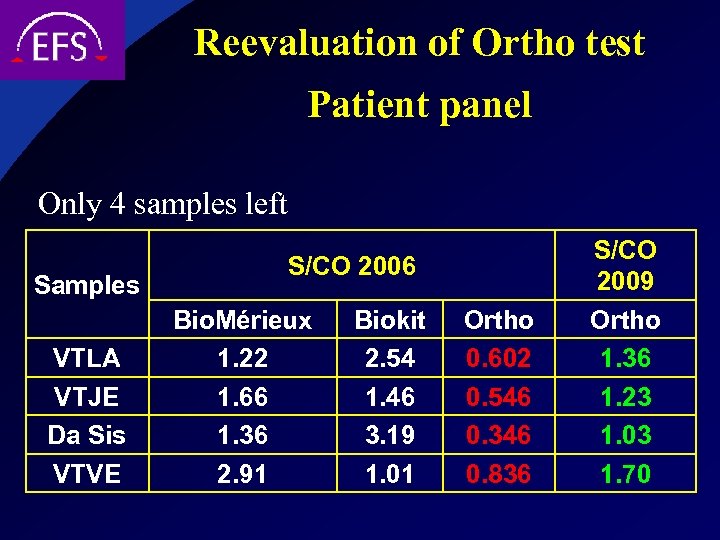 EFS

Reevaluation of Ortho test
Patient panel

Only 4 samples left

| Samples | S/CO 2006 | | | S/CO 2009 |
|---|---|---|---|---|
| | BioMérieux | Biokit | Ortho | Ortho |
| VTLA | 1.22 | 2.54 | 0.602 | 1.36 |
| VTJE | 1.66 | 1.46 | 0.546 | 1.23 |
| Da Sis | 1.36 | 3.19 | 0.346 | 1.03 |
| VTVE | 2.91 | 1.01 | 0.836 | 1.70 |